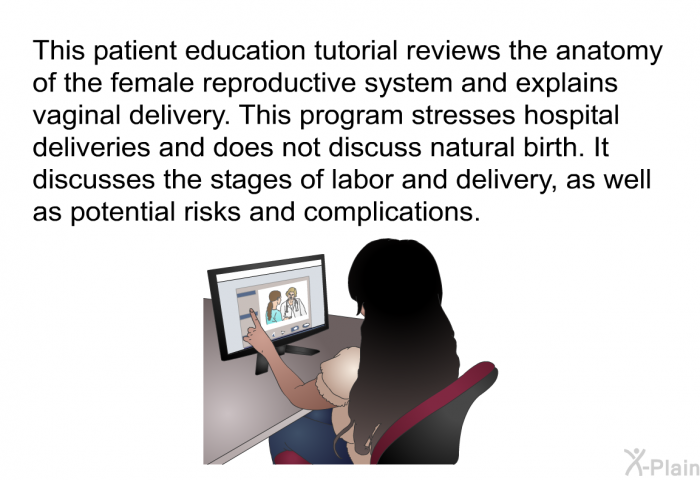 This patient education tutorial reviews the anatomy of the female reproductive system and explains vaginal delivery. This program stresses hospital deliveries and does not discuss natural birth. It discusses the stages of labor and delivery, as well as potential risks and complications.

X-Plain